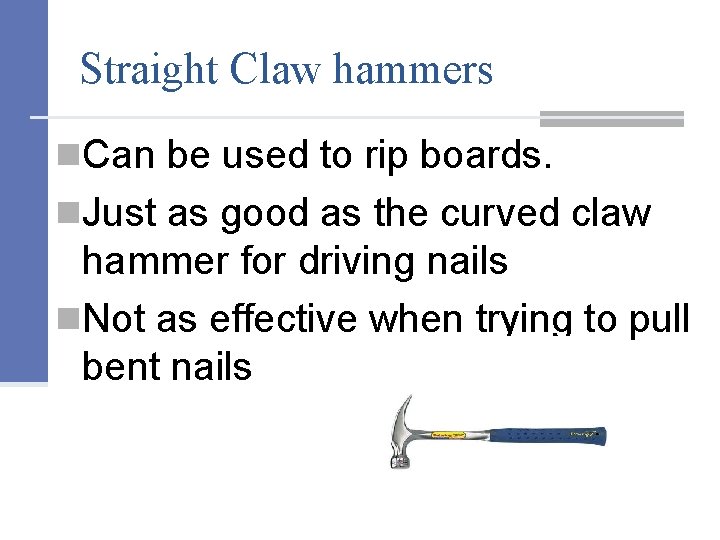 Straight Claw hammers

Can be used to rip boards.

Just as good as the curved claw hammer for driving nails

Not as effective when trying to pull bent nails